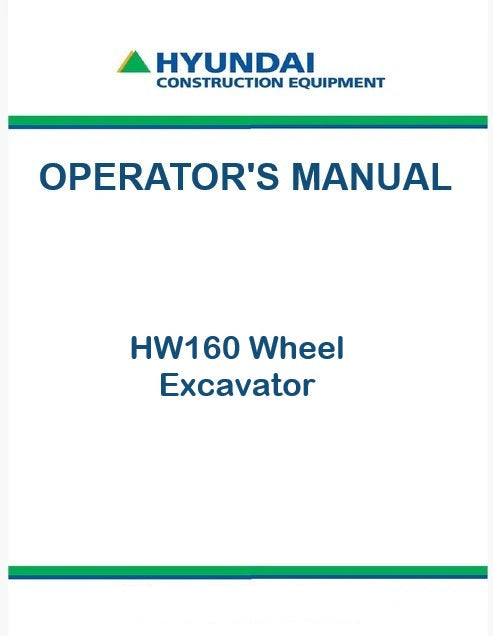 HYUNDAI
CONSTRUCTION EQUIPMENT

OPERATOR'S MANUAL

HW160 Wheel
Excavator